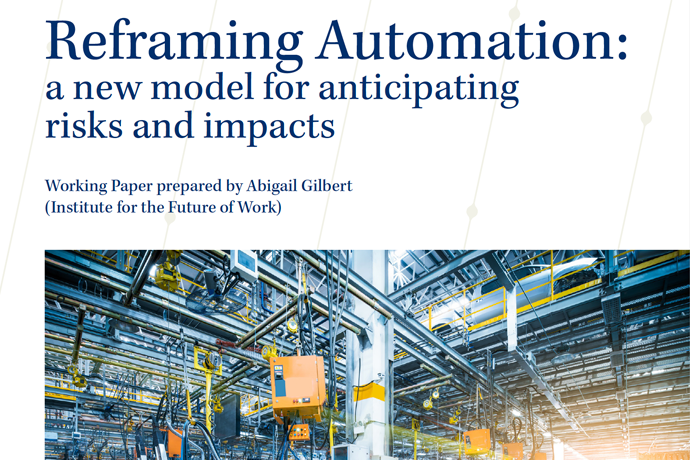 Reframing Automation:
a new model for anticipating risks and impacts

Working Paper prepared by Abigail Gilbert
(Institute for the Future of Work)